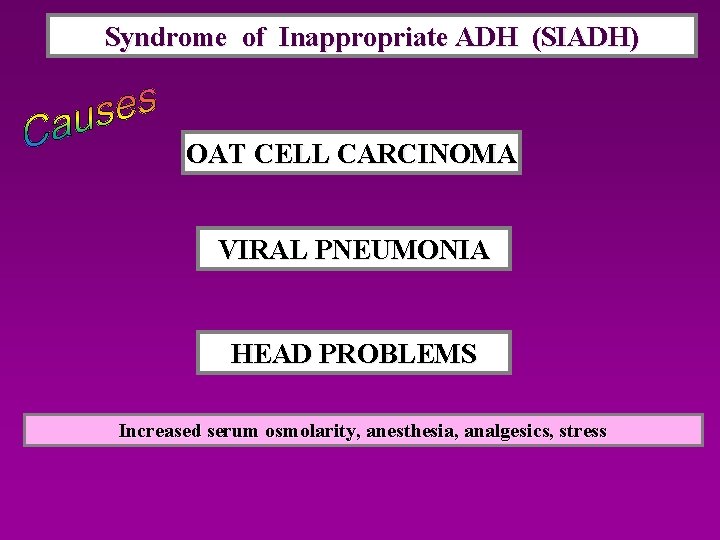 Syndrome of Inappropriate ADH (SIADH)

Causes

OAT CELL CARCINOMA

VIRAL PNEUMONIA

HEAD PROBLEMS

Increased serum osmolarity, anesthesia, analgesics, stress